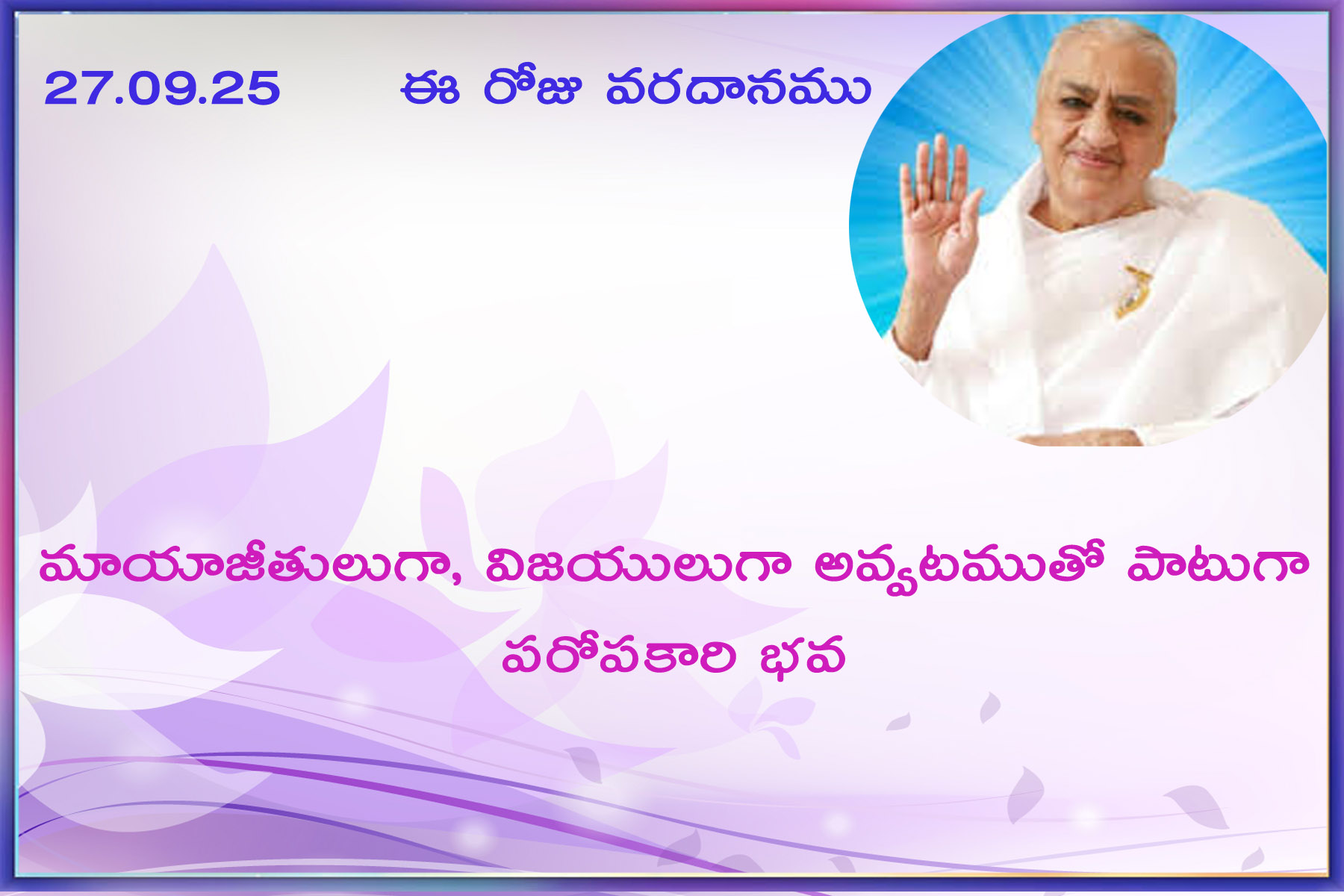 27.09.25 ఈ రోజు వరదానము

మాయాజీతులుగా, విజయులుగా అవ్వటముతో పాటుగా పరోపకారి భవ